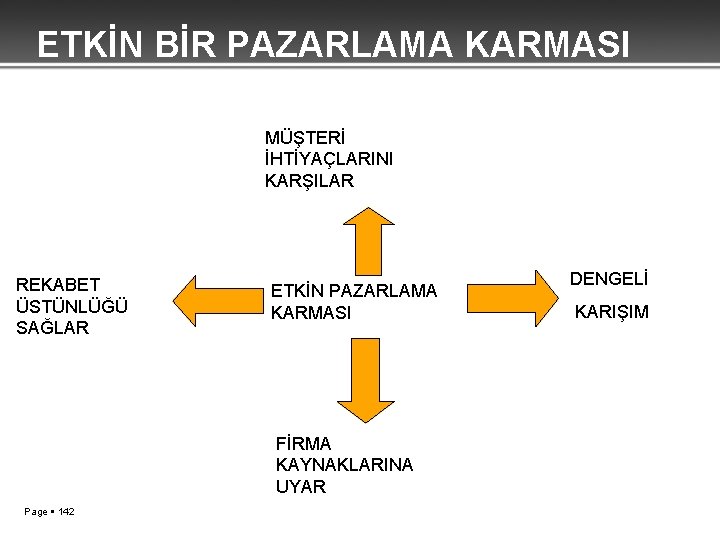 ETKİN BİR PAZARLAMA KARMASI

MÜŞTERİ İHTİYAÇLARINI KARŞILAR

REKABET ÜSTÜNLÜĞÜ SAĞLAR

ETKİN PAZARLAMA KARMASI

DENGELİ KARIŞIM

FİRMA KAYNAKLARINA UYAR

Page ▪ 142